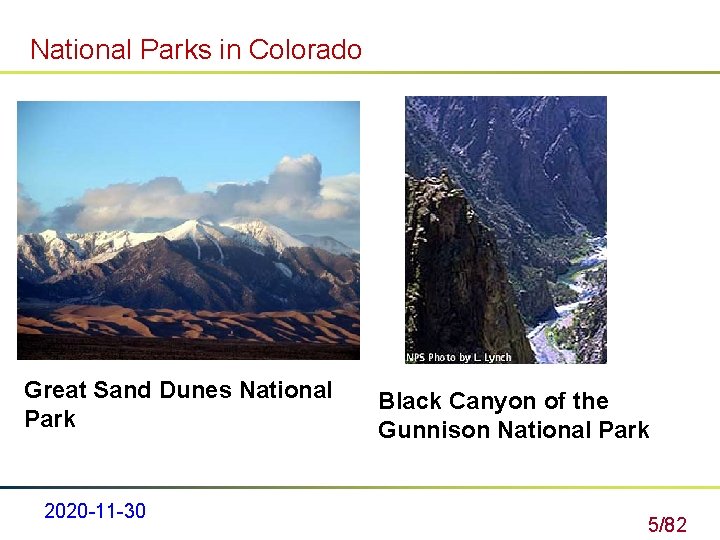 National Parks in Colorado

NPS Photo by L. Lynch

Great Sand Dunes National Park

Black Canyon of the Gunnison National Park

2020-11-30

5/82